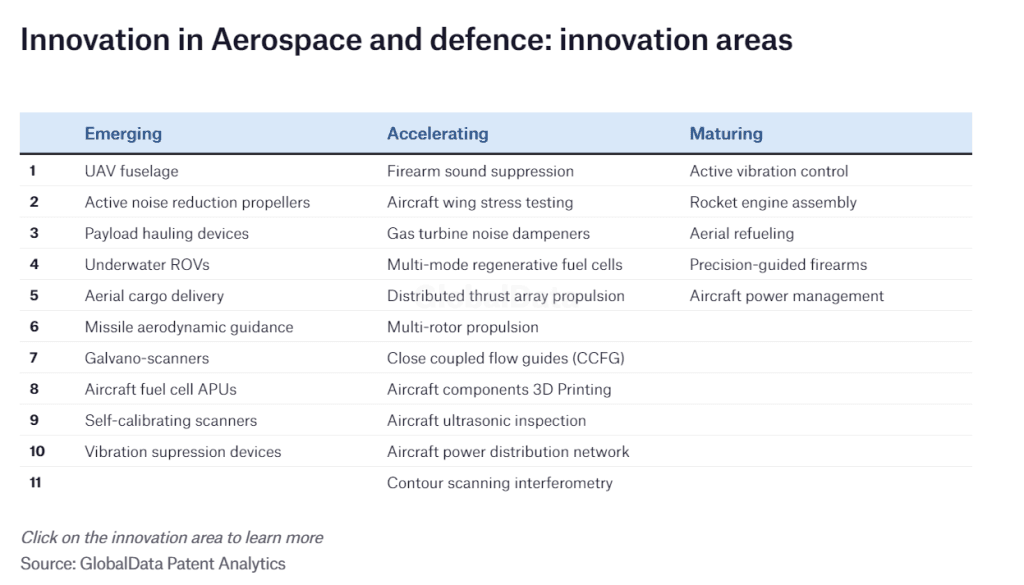 Innovation in Aerospace and defence: innovation areas

|  | Emerging | Accelerating | Maturing |
|---|---|---|---|
| 1 | UAV fuselage | Firearm sound suppression | Active vibration control |
| 2 | Active noise reduction propellers | Aircraft wing stress testing | Rocket engine assembly |
| 3 | Payload hauling devices | Gas turbine noise dampeners | Aerial refueling |
| 4 | Underwater ROVs | Multi-mode regenerative fuel cells | Precision-guided firearms |
| 5 | Aerial cargo delivery | Distributed thrust array propulsion | Aircraft power management |
| 6 | Missile aerodynamic guidance | Multi-rotor propulsion |  |
| 7 | Galvano-scanners | Close coupled flow guides (CCFG) |  |
| 8 | Aircraft fuel cell APUs | Aircraft components 3D Printing |  |
| 9 | Self-calibrating scanners | Aircraft ultrasonic inspection |  |
| 10 | Vibration supression devices | Aircraft power distribution network |  |
| 11 |  | Contour scanning interferometry |  |

Click on the innovation area to learn more
Source: GlobalData Patent Analytics